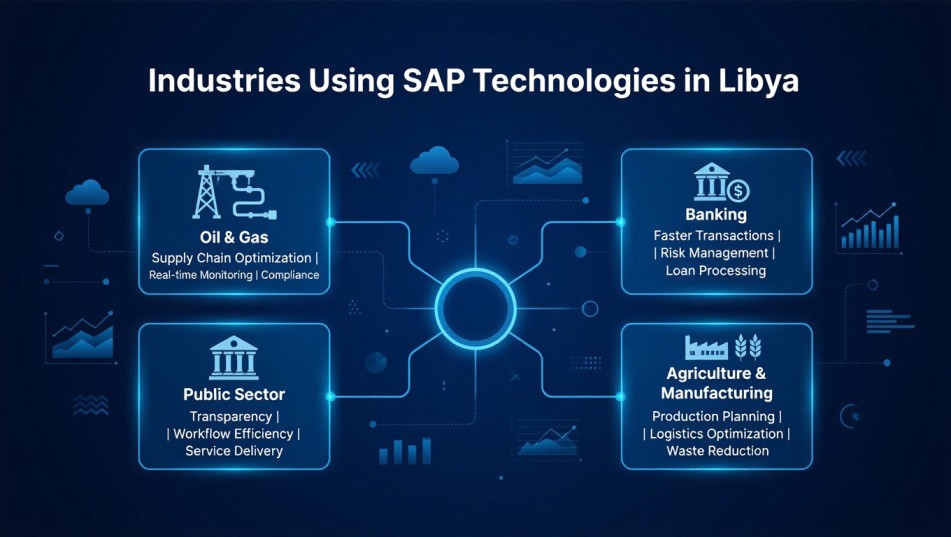 Industries Using SAP Technologies in Libya

Oil & Gas
Supply Chain Optimization |
Real-time Monitoring | Compliance

Banking
Faster Transactions |
| Risk Management |
Loan Processing

Public Sector
Transparency |
| Workflow Efficiency |
Service Delivery

Agriculture & Manufacturing
Production Planning |
| Logistics Optimization |
Waste Reduction